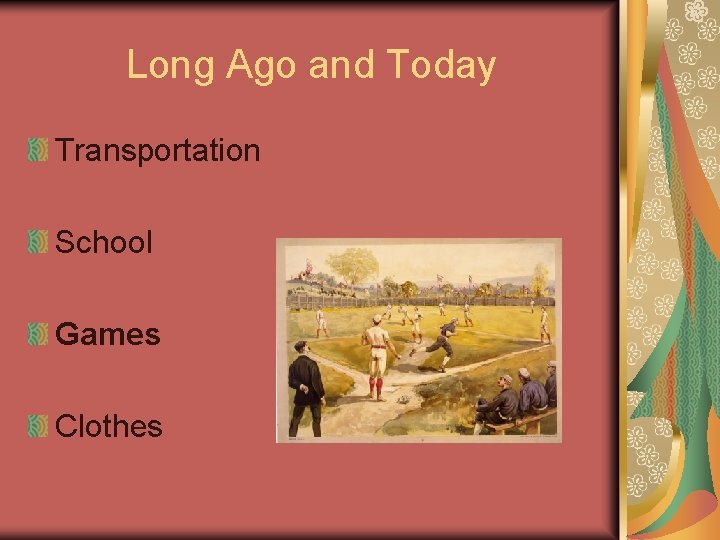 Long Ago and Today

Transportation

School

Games

Clothes